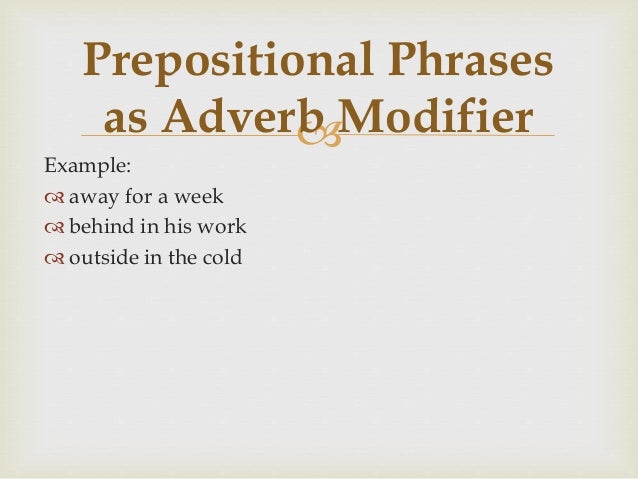 Prepositional Phrases as Adverb Modifier

Example:
away for a week
behind in his work
outside in the cold